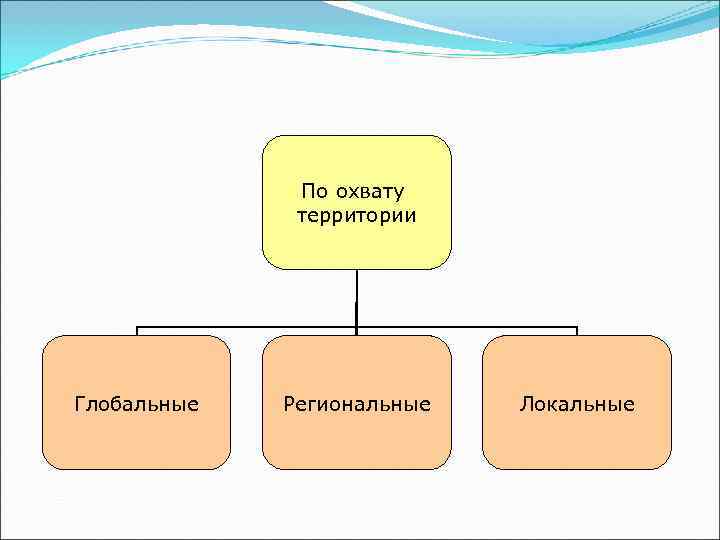 По охвату территории

Глобальные

Региональные

Локальные